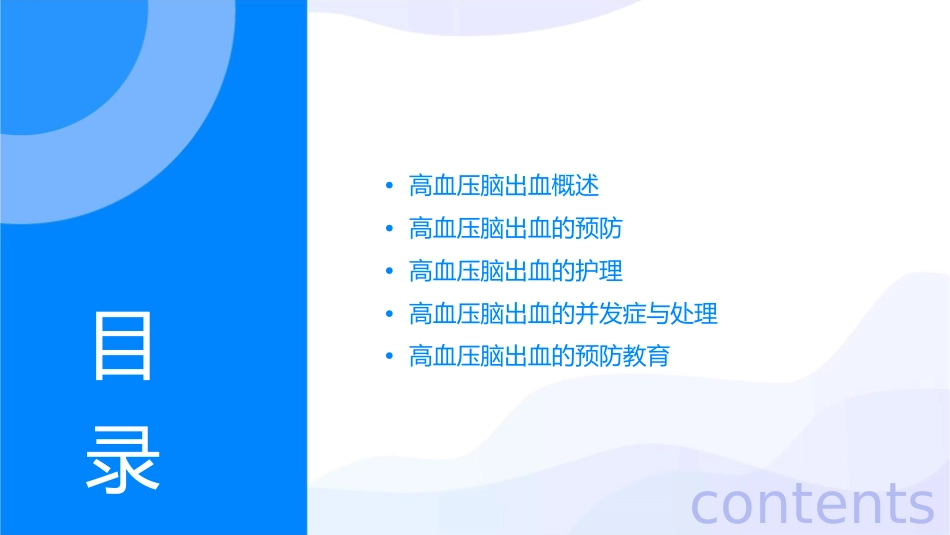 目录

• 高血压脑出血概述
• 高血压脑出血的预防
• 高血压脑出血的护理
• 高血压脑出血的并发症与处理
• 高血压脑出血的预防教育

contents